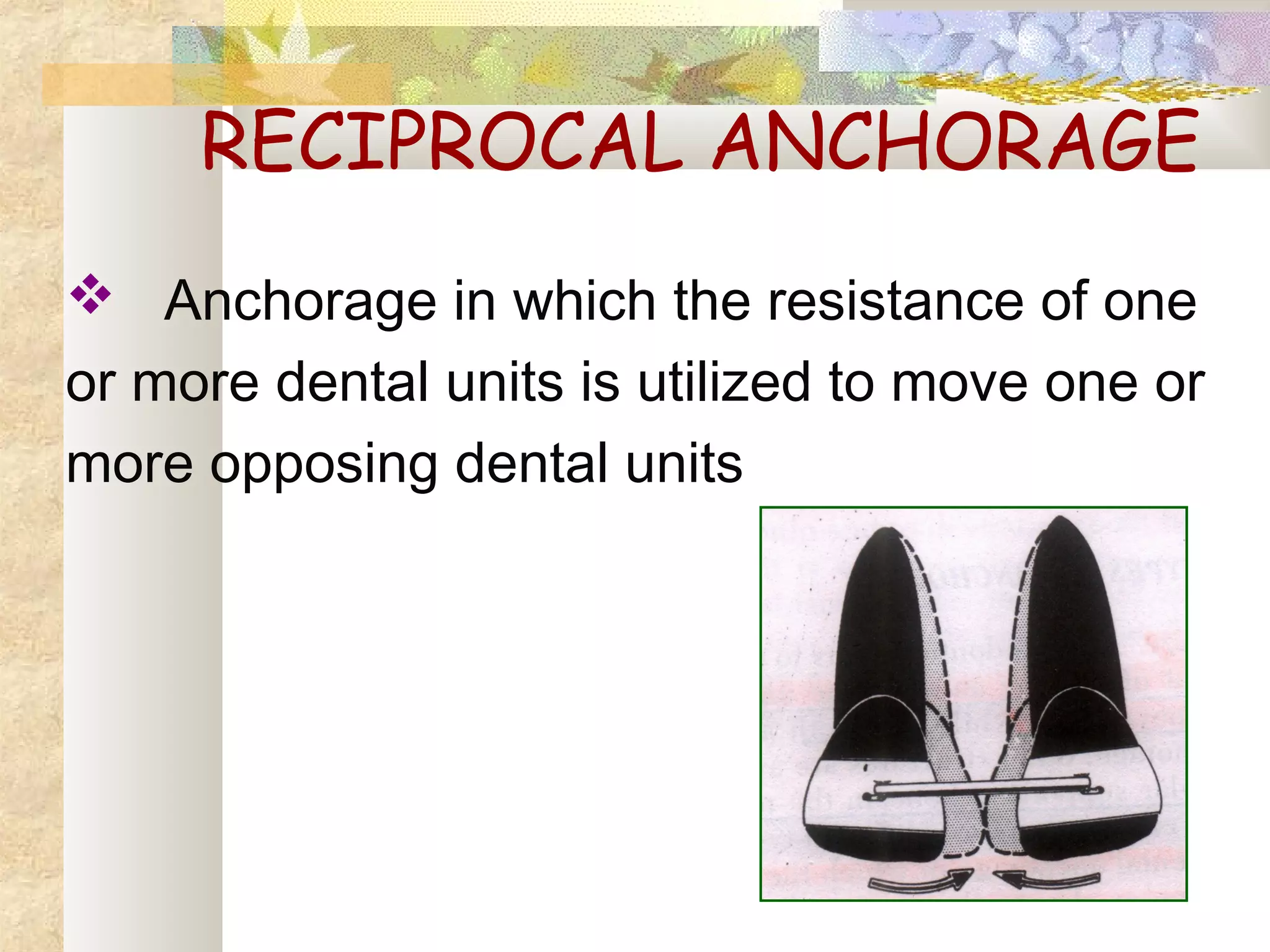 RECIPROCAL ANCHORAGE

❖ Anchorage in which the resistance of one or more dental units is utilized to move one or more opposing dental units